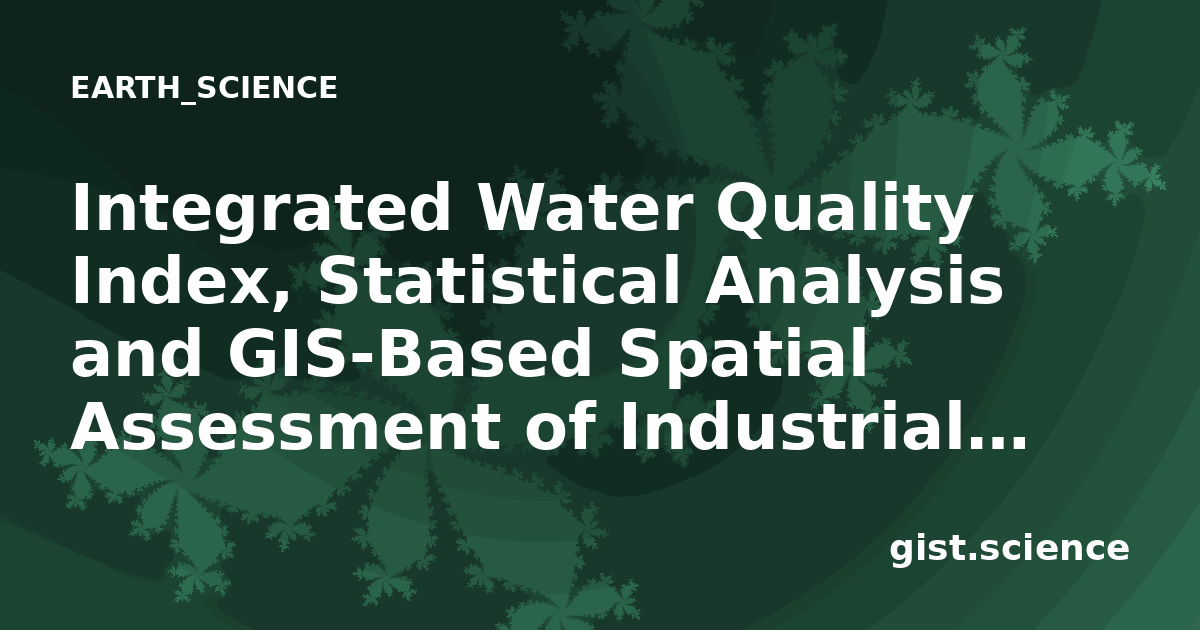 EARTH_SCIENCE

Integrated Water Quality Index, Statistical Analysis and GIS-Based Spatial Assessment of Industrial...

gist.science